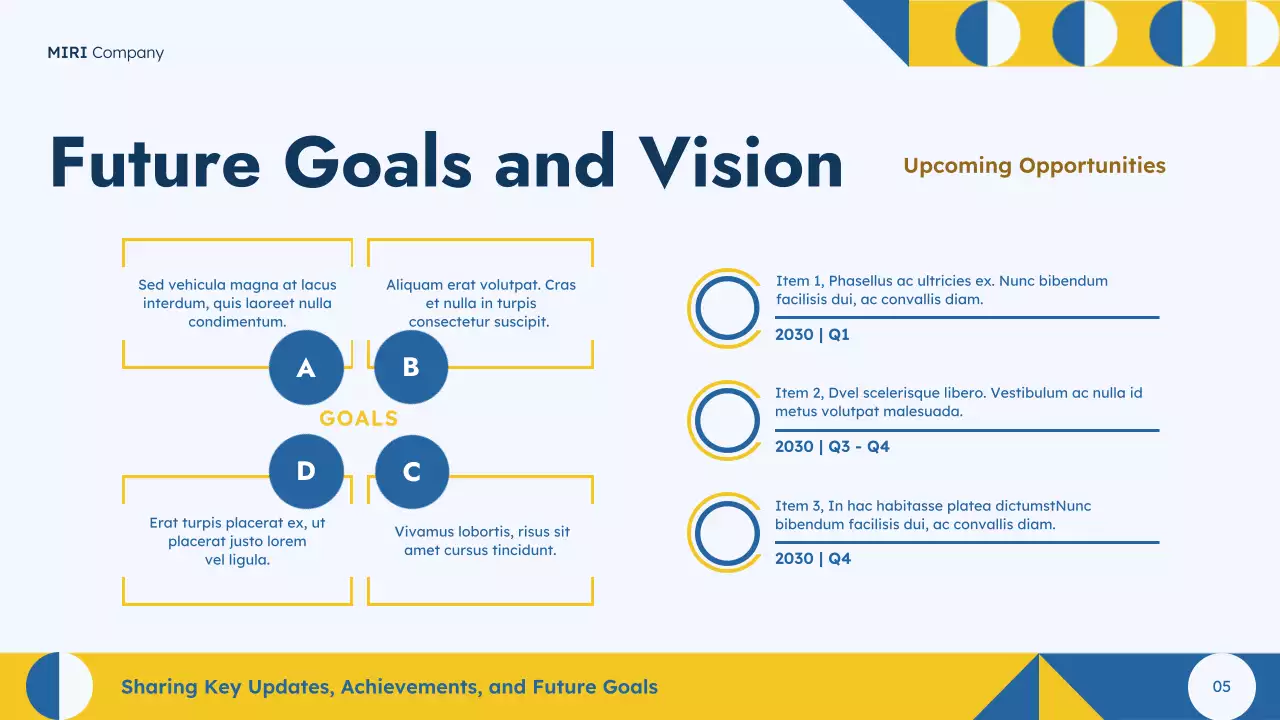 MIRI Company

Future Goals and Vision

Upcoming Opportunities

Sed vehicula magna at lacus interdum, quis laoreet nulla condimentum.

Aliquam erat volutpat. Cras et nulla in turpis consectetur suscipit.

A

B

GOALS

D

C

Erat turpis placerat ex, ut placerat justo lorem vel ligula.

Vivamus lobortis, risus sit amet cursus tincidunt.

Item 1, Phasellus ac ultricies ex. Nunc bibendum facilisis dui, ac convallis diam.

2030 | Q1

Item 2, Dvel scelerisque libero. Vestibulum ac nulla id metus volutpat malesuada.

2030 | Q3 - Q4

Item 3, In hac habitasse platea dictumstNunc bibendum facilisis dui, ac convallis diam.

2030 | Q4

Sharing Key Updates, Achievements, and Future Goals

05